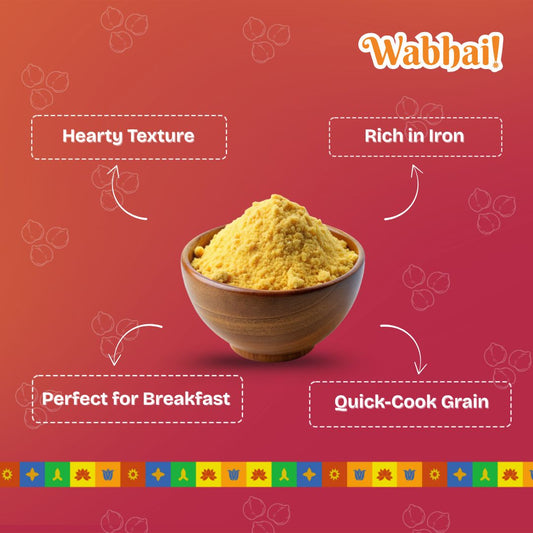 Wabhai!

Hearty Texture

Rich in Iron

Perfect for Breakfast

Quick-Cook Grain